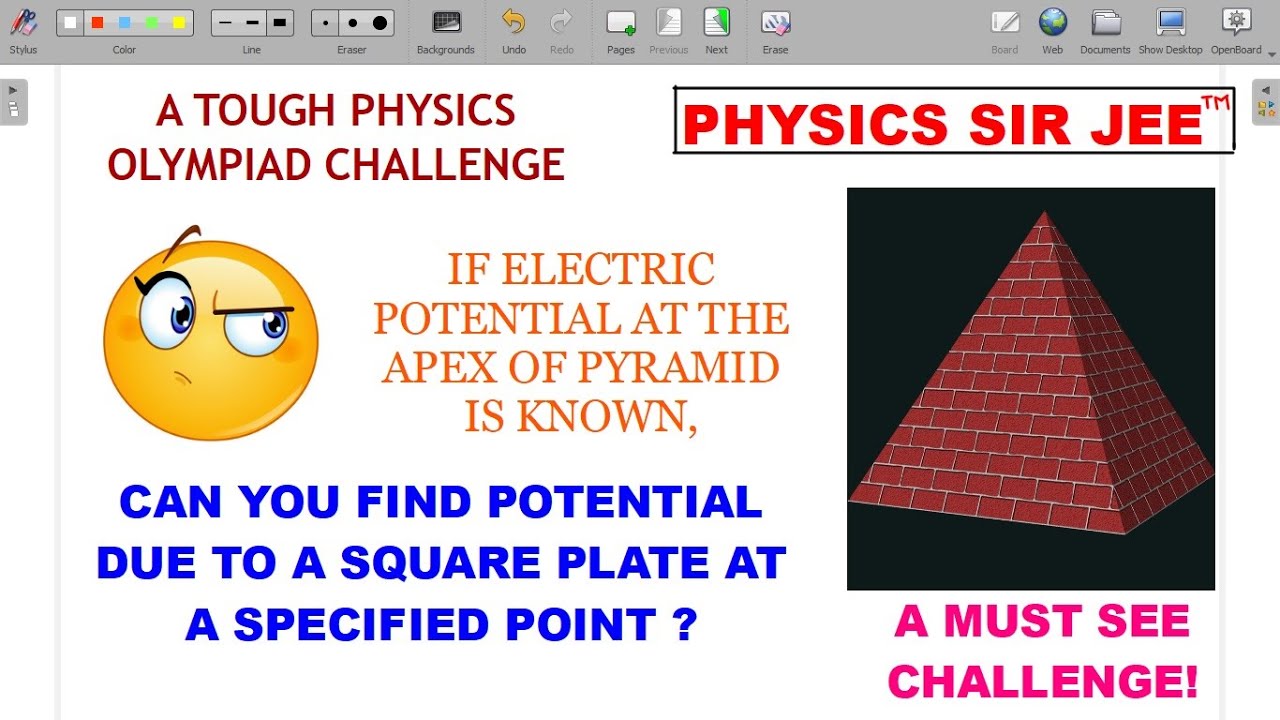 Stylus Color Line Eraser Backgrounds Undo Redo Pages Previous Next Erase Board Web Documents Show Desktop OpenBoard

A TOUGH PHYSICS OLYMPIAD CHALLENGE

PHYSICS SIR JEE™

IF ELECTRIC POTENTIAL AT THE APEX OF PYRAMID IS KNOWN,

CAN YOU FIND POTENTIAL DUE TO A SQUARE PLATE AT A SPECIFIED POINT ?

A MUST SEE CHALLENGE!